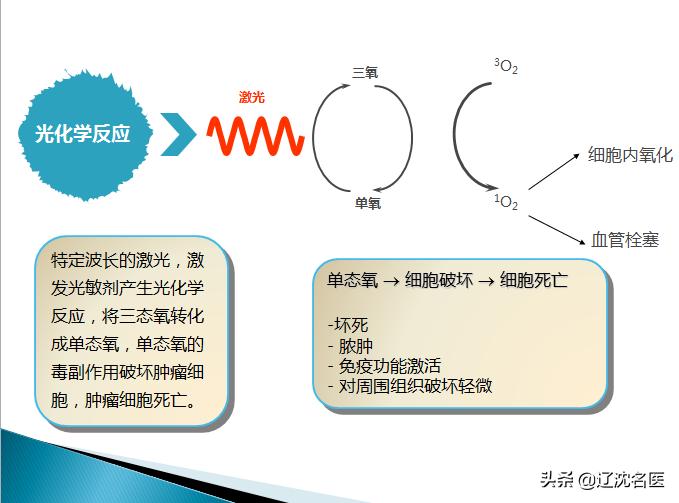 光化学反应

激光

三氧

单氧

$^3O_2$

$^1O_2$

细胞内氧化

血管栓塞

特定波长的激光，激发光敏剂产生光化学反应，将三态氧转化成单态氧，单态氧的毒副作用破坏肿瘤细胞，肿瘤细胞死亡。

单态氧 → 细胞破坏 → 细胞死亡

-坏死
- 脓肿
- 免疫功能激活
- 对周围组织破坏轻微

头条 @辽沈名医